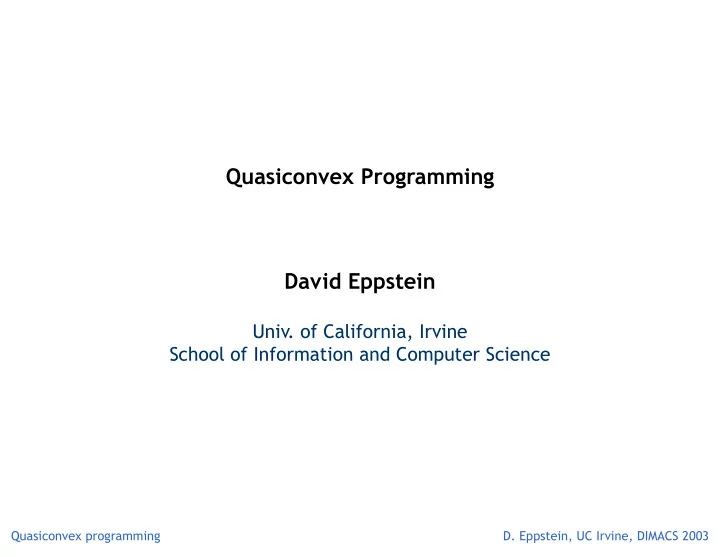 Quasiconvex Programming

David Eppstein

Univ. of California, Irvine
School of Information and Computer Science

Quasiconvex programming

D. Eppstein, UC Irvine, DIMACS 2003